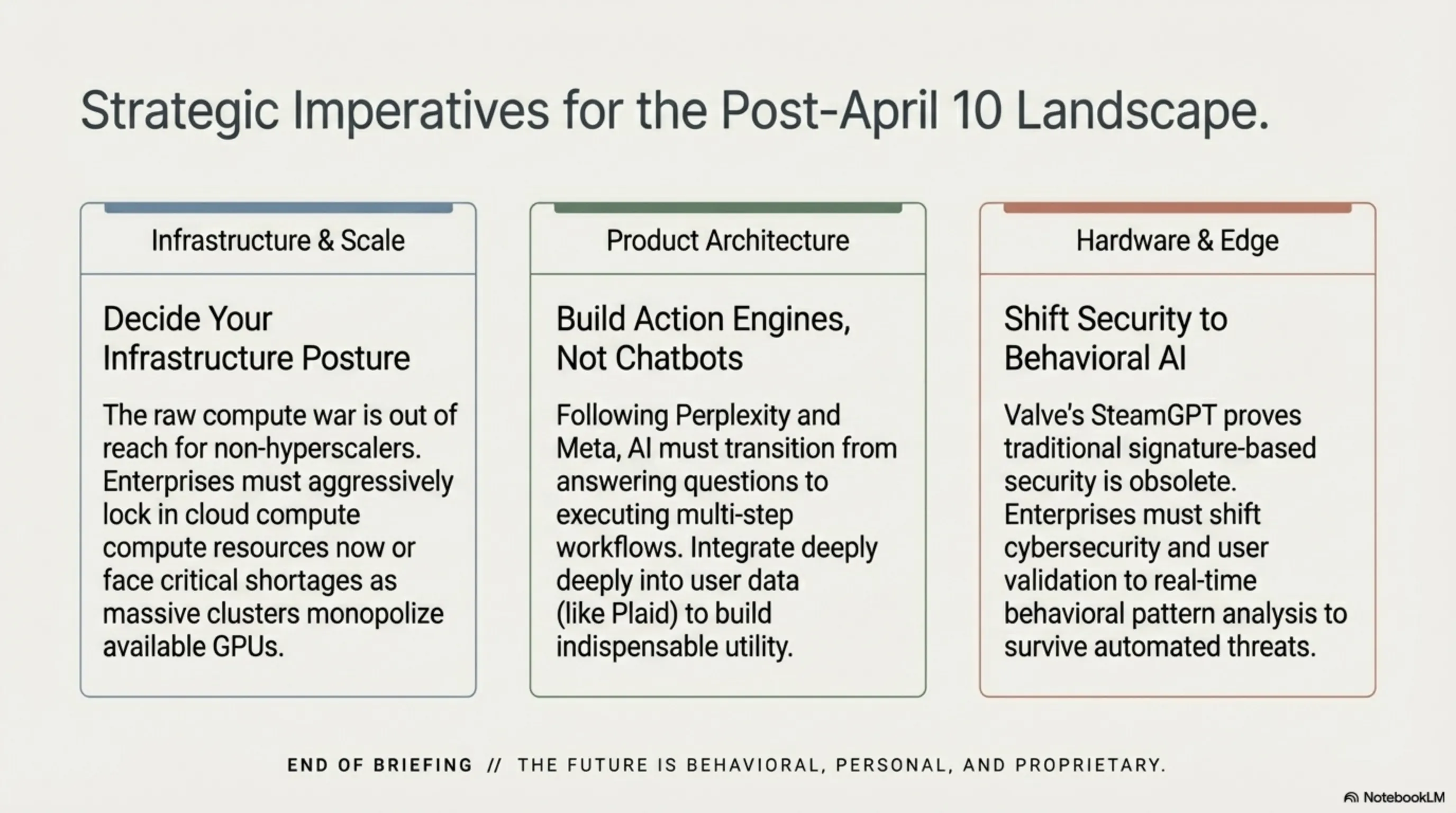 Strategic Imperatives for the Post-April 10 Landscape.

Infrastructure & Scale

Decide Your Infrastructure Posture

The raw compute war is out of reach for non-hyperscalers. Enterprises must aggressively lock in cloud compute compute resources now or face critical shortages as massive clusters monopolize available GPUs.

Product Architecture

Build Action Engines, Not Chatbots

Following Perplexity and Meta, AI must transition from answering questions to executing multi-step workflows. Integrate deeply deeply into user data (like Plaid) to build indispensable utility.

Hardware & Edge

Shift Security to Behavioral AI

Valve's SteamGPT proves traditional signature-based security is obsolete. Enterprises must shift cybersecurity and user validation to real-time behavioral pattern analysis to survive automated threats.

END OF BRIEFING // THE FUTURE IS BEHAVIORAL, PERSONAL, AND PROPRIETARY.

NotebookLM